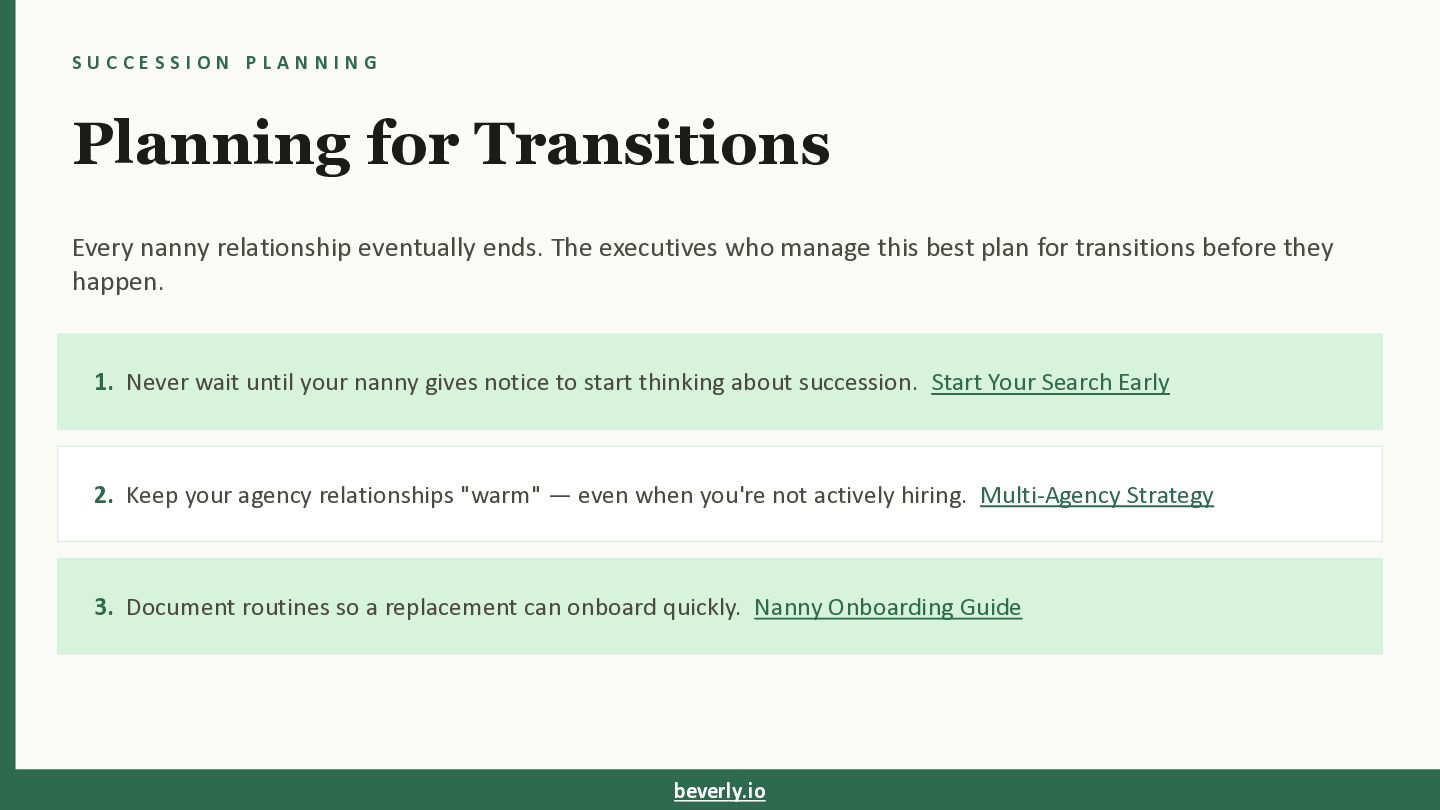 SUCCESSION PLANNING

Planning for Transitions

Every nanny relationship eventually ends. The executives who manage this best plan for transitions before they happen.

1. Never wait until your nanny gives notice to start thinking about succession. Start Your Search Early

2. Keep your agency relationships "warm" — even when you're not actively hiring. Multi-Agency Strategy

3. Document routines so a replacement can onboard quickly. Nanny Onboarding Guide

beverly.io